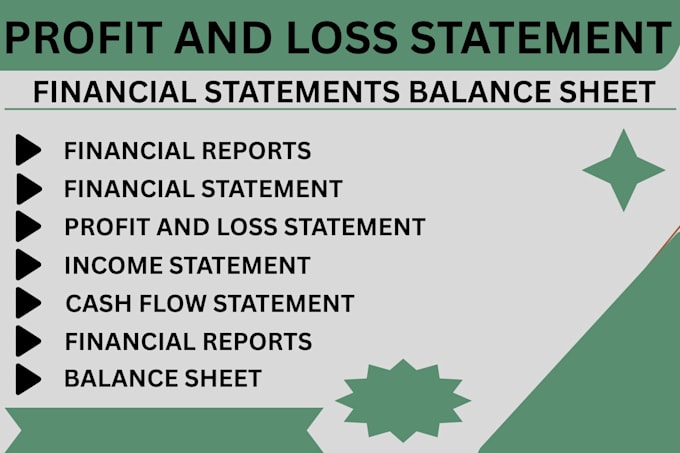 PROFIT AND LOSS STATEMENT

FINANCIAL STATEMENTS BALANCE SHEET

▶ FINANCIAL REPORTS
▶ FINANCIAL STATEMENT
▶ PROFIT AND LOSS STATEMENT
▶ INCOME STATEMENT
▶ CASH FLOW STATEMENT
▶ FINANCIAL REPORTS
▶ BALANCE SHEET